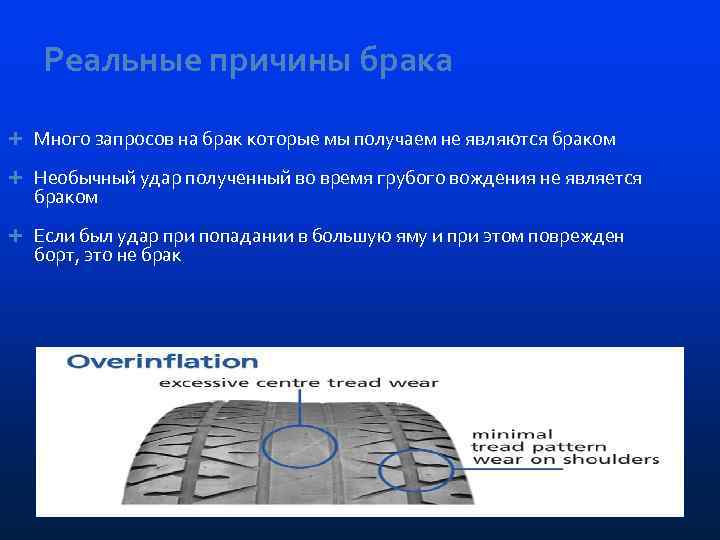 Реальные причины брака

+ Много запросов на брак которые мы получаем не являются браком

+ Необычный удар полученный во время грубого вождения не является браком

+ Если был удар при попадании в большую яму и при этом поврежден борт, это не брак

Overinflation

excessive centre tread wear

minimal tread pattern wear on shoulders